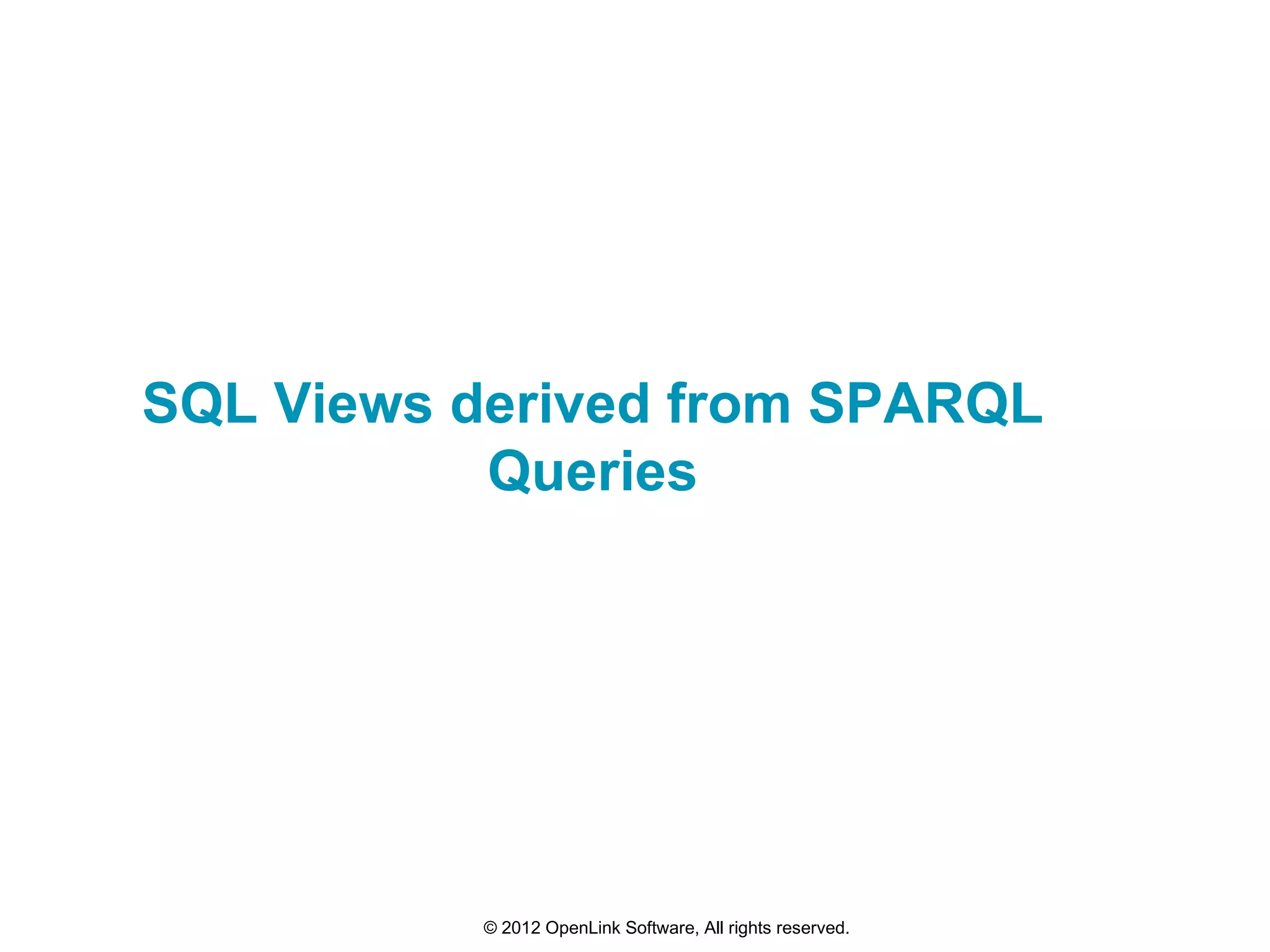 SQL Views derived from SPARQL Queries

© 2012 OpenLink Software, All rights reserved.